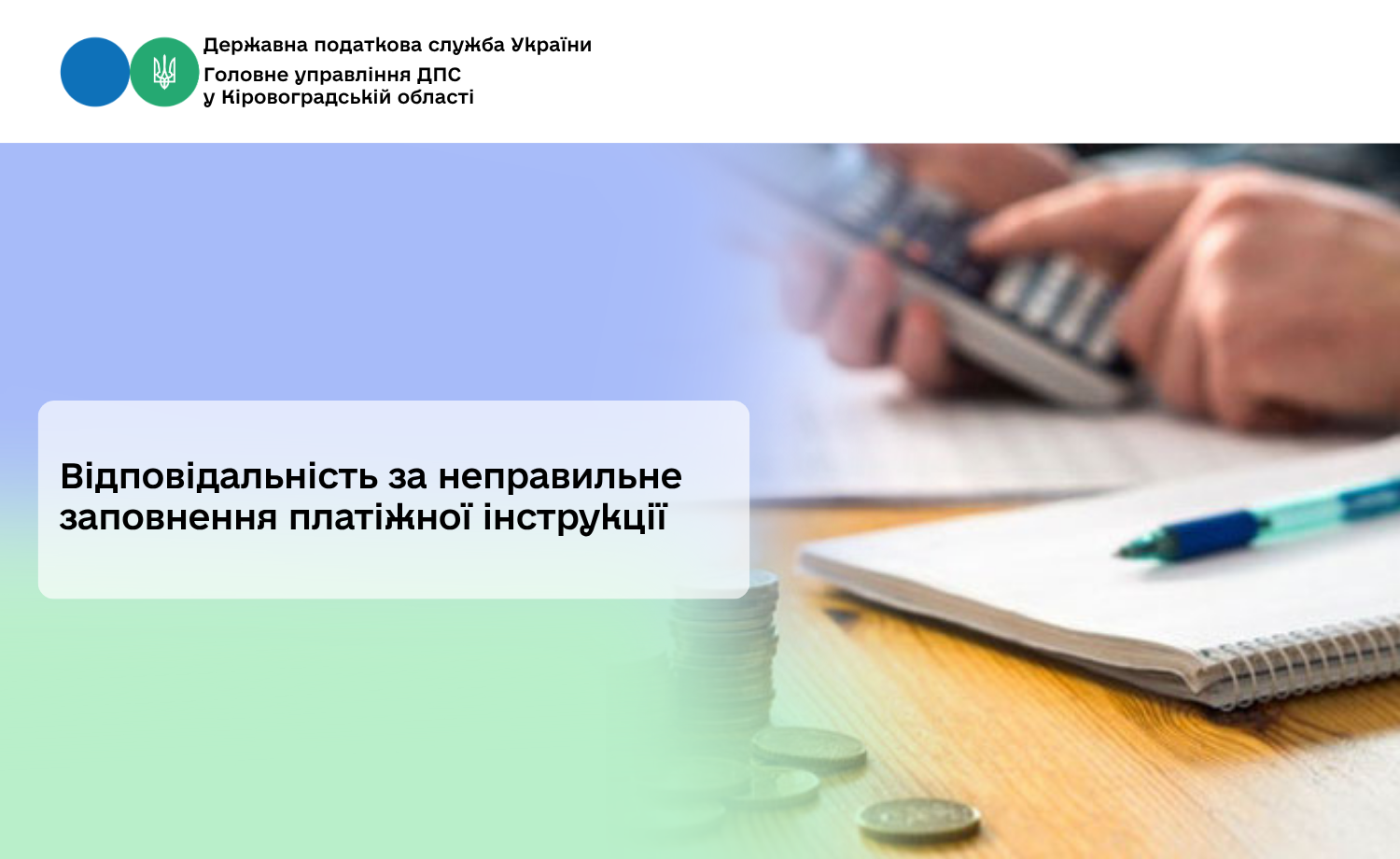 Державна податкова служба України
Головне управління ДПС у Кіровоградській області

Відповідальність за неправильне заповнення платіжної інструкції